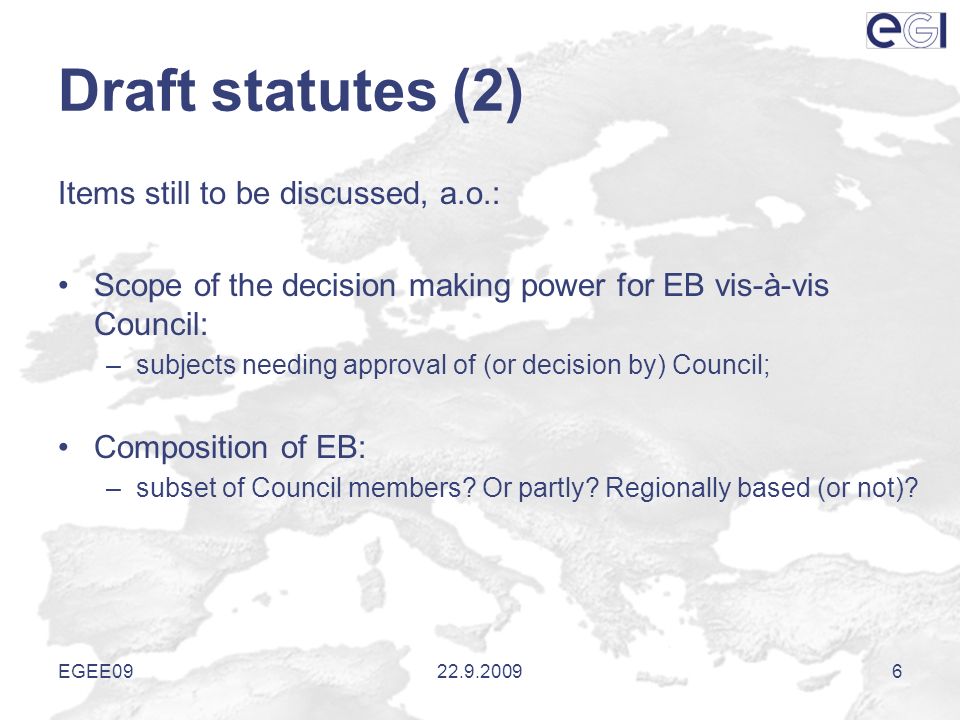 eGI

Draft statutes (2)

Items still to be discussed, a.o.:

• Scope of the decision making power for EB vis-à-vis Council:
– subjects needing approval of (or decision by) Council;

• Composition of EB:
– subset of Council members? Or partly? Regionally based (or not)?

EGEE09 22.9.2009 6